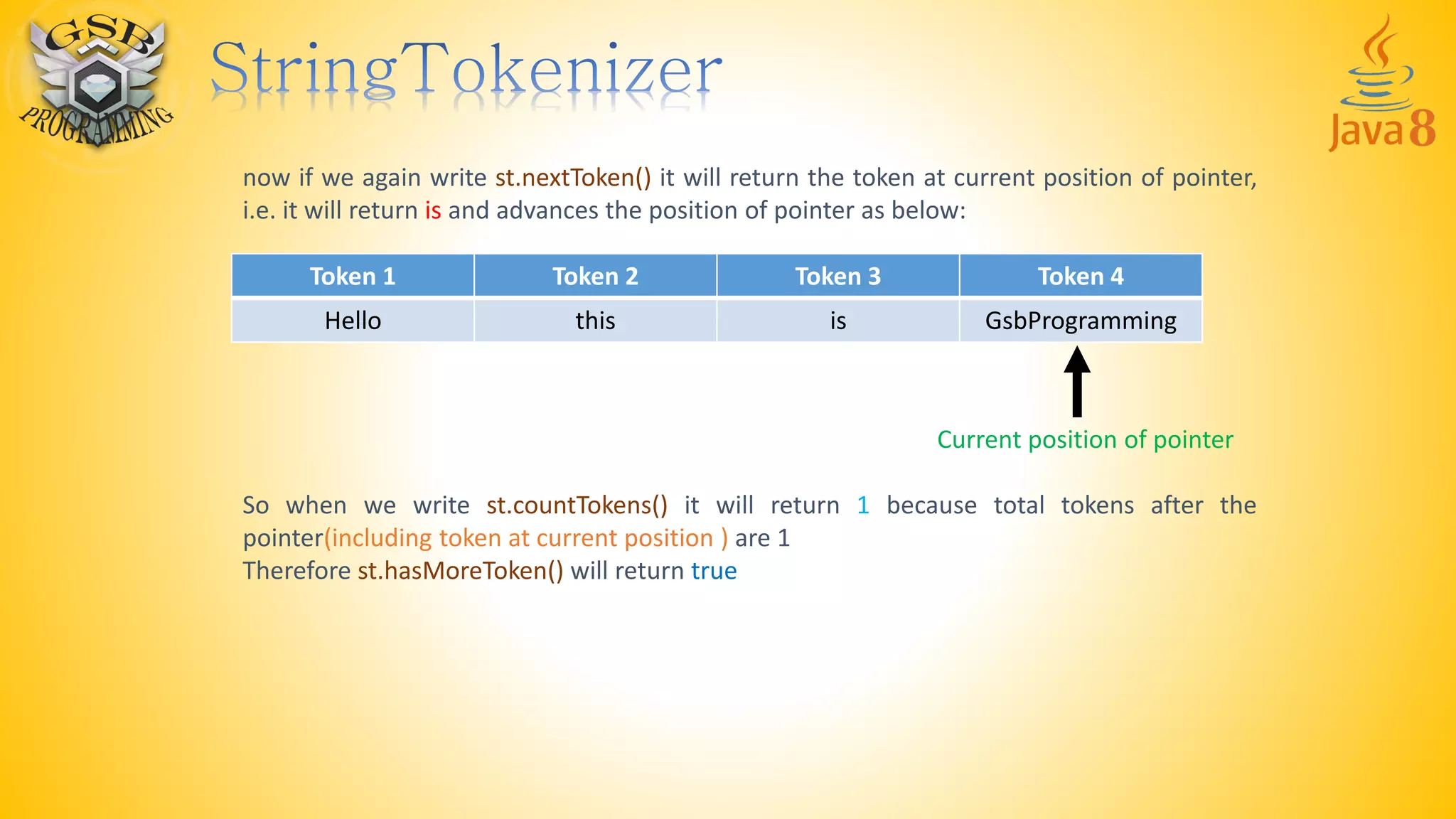 GSB PROGRAMMING

StringTokenizer

Java 8

now if we again write st.nextToken() it will return the token at current position of pointer, i.e. it will return is and advances the position of pointer as below:

| Token 1 | Token 2 | Token 3 | Token 4 |
|---|---|---|---|
| Hello | this | is | GsbProgramming |

Current position of pointer

So when we write st.countTokens() it will return 1 because total tokens after the pointer(including token at current position ) are 1
Therefore st.hasMoreToken() will return true